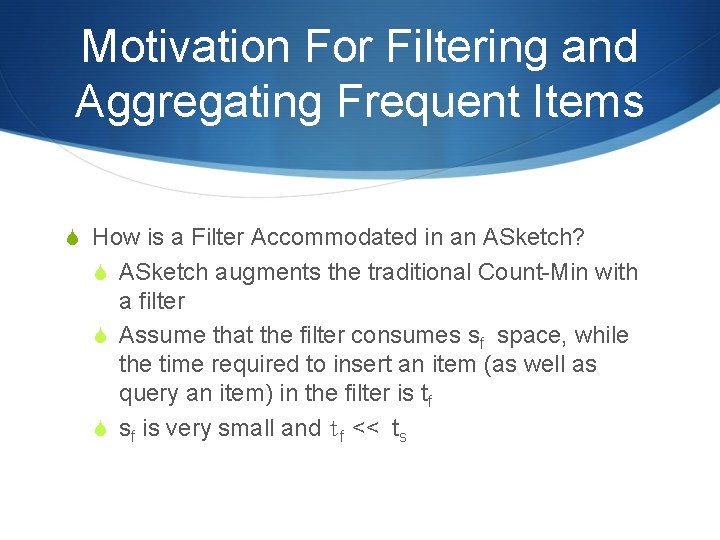 Motivation For Filtering and Aggregating Frequent Items

How is a Filter Accommodated in an ASketch?

ASketch augments the traditional Count-Min with a filter

Assume that the filter consumes $s_f$ space, while the time required to insert an item (as well as query an item) in the filter is $t_f$

$s_f$ is very small and $t_f << t_s$